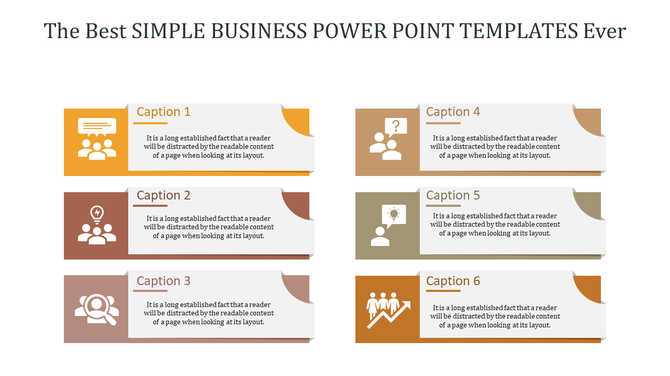 The Best SIMPLE BUSINESS POWER POINT TEMPLATES Ever

Caption 1

It is a long established fact that a reader will be distracted by the readable content of a page when looking at its layout.

Caption 2

It is a long established fact that a reader will be distracted by the readable content of a page when looking at its layout.

Caption 3

It is a long established fact that a reader will be distracted by the readable content of a page when looking at its layout.

Caption 4

It is a long established fact that a reader will be distracted by the readable content of a page when looking at its layout.

Caption 5

It is a long established fact that a reader will be distracted by the readable content of a page when looking at its layout.

Caption 6

It is a long established fact that a reader will be distracted by the readable content of a page when looking at its layout.